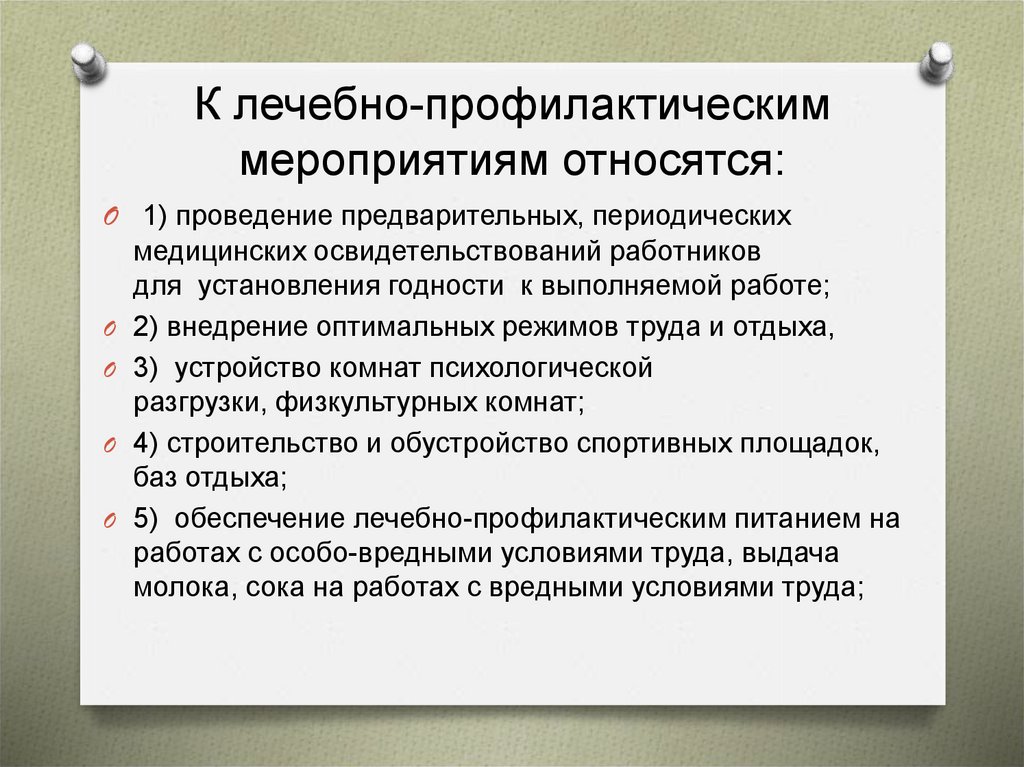 К лечебно-профилактическим мероприятиям относятся:

1) проведение предварительных, периодических медицинских освидетельствований работников для установления годности к выполняемой работе;

2) внедрение оптимальных режимов труда и отдыха,

3) устройство комнат психологической разгрузки, физкультурных комнат;

4) строительство и обустройство спортивных площадок, баз отдыха;

5) обеспечение лечебно-профилактическим питанием на работах с особо-вредными условиями труда, выдача молока, сока на работах с вредными условиями труда;